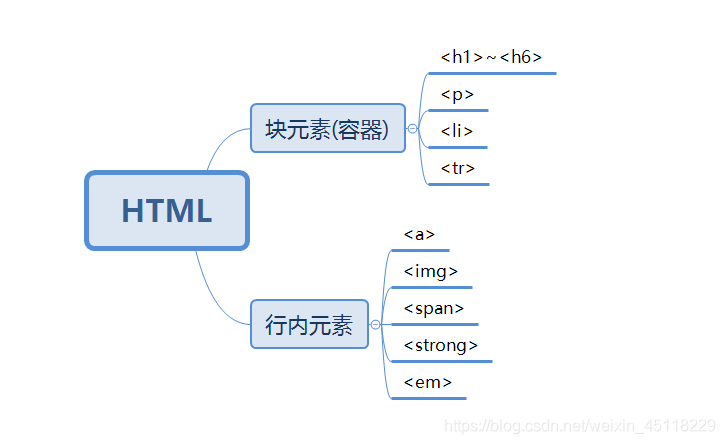 HTML

块元素(容器)

<h1>~<h6>

<p>

<li>

<tr>

行内元素

<a>

<img>

<span>

<strong>

<em>

https://blog.csdn.net/weixin_45118229